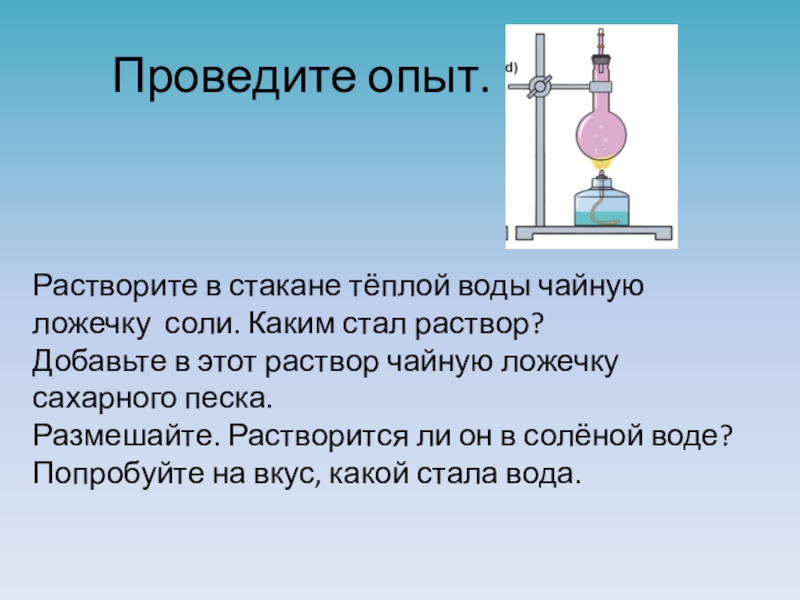 Проведите опыт.

d)

Растворите в стакане тёплой воды чайную ложечку соли. Каким стал раствор?
Добавьте в этот раствор чайную ложечку сахарного песка.
Размешайте. Растворится ли он в солёной воде?
Попробуйте на вкус, какой стала вода.